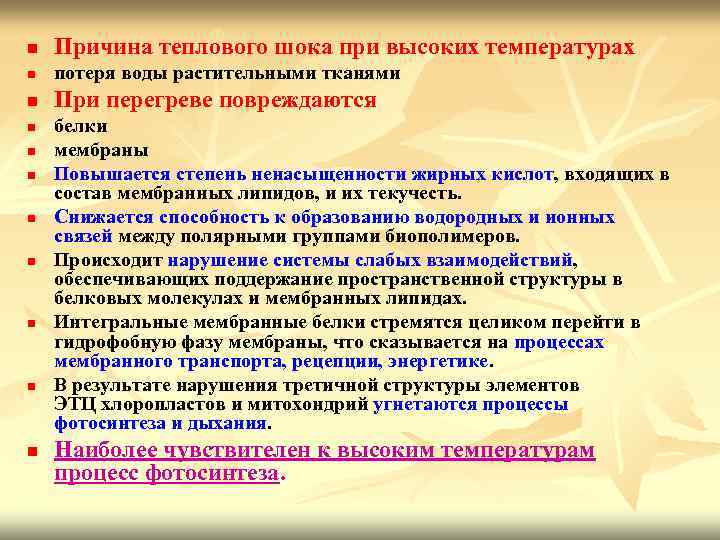 Причина теплового шока при высоких температурах

потеря воды растительными тканями

При перегреве повреждаются

белки

мембраны

Повышается степень ненасыщенности жирных кислот, входящих в состав мембранных липидов, и их текучесть.

Снижается способность к образованию водородных и ионных связей между полярными группами биополимеров.

Происходит нарушение системы слабых взаимодействий, обеспечивающих поддержание пространственной структуры в белковых молекулах и мембранных липидах.

Интегральные мембранные белки стремятся целиком перейти в гидрофобную фазу мембраны, что сказывается на процессах мембранного транспорта, рецепции, энергетике.

В результате нарушения третичной структуры элементов ЭТЦ хлоропластов и митохондрий угнетаются процессы фотосинтеза и дыхания.

Наиболее чувствителен к высоким температурам процесс фотосинтеза.